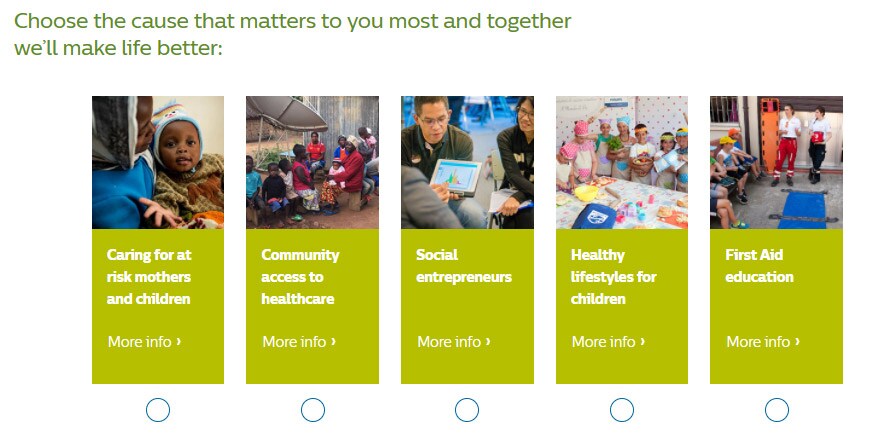 Choose the cause that matters to you most and together we'll make life better:

Caring for at risk mothers and children

More info ›

Community access to healthcare

More info ›

Social entrepreneurs

More info ›

Healthy lifestyles for children

More info ›

First Aid education

More info ›